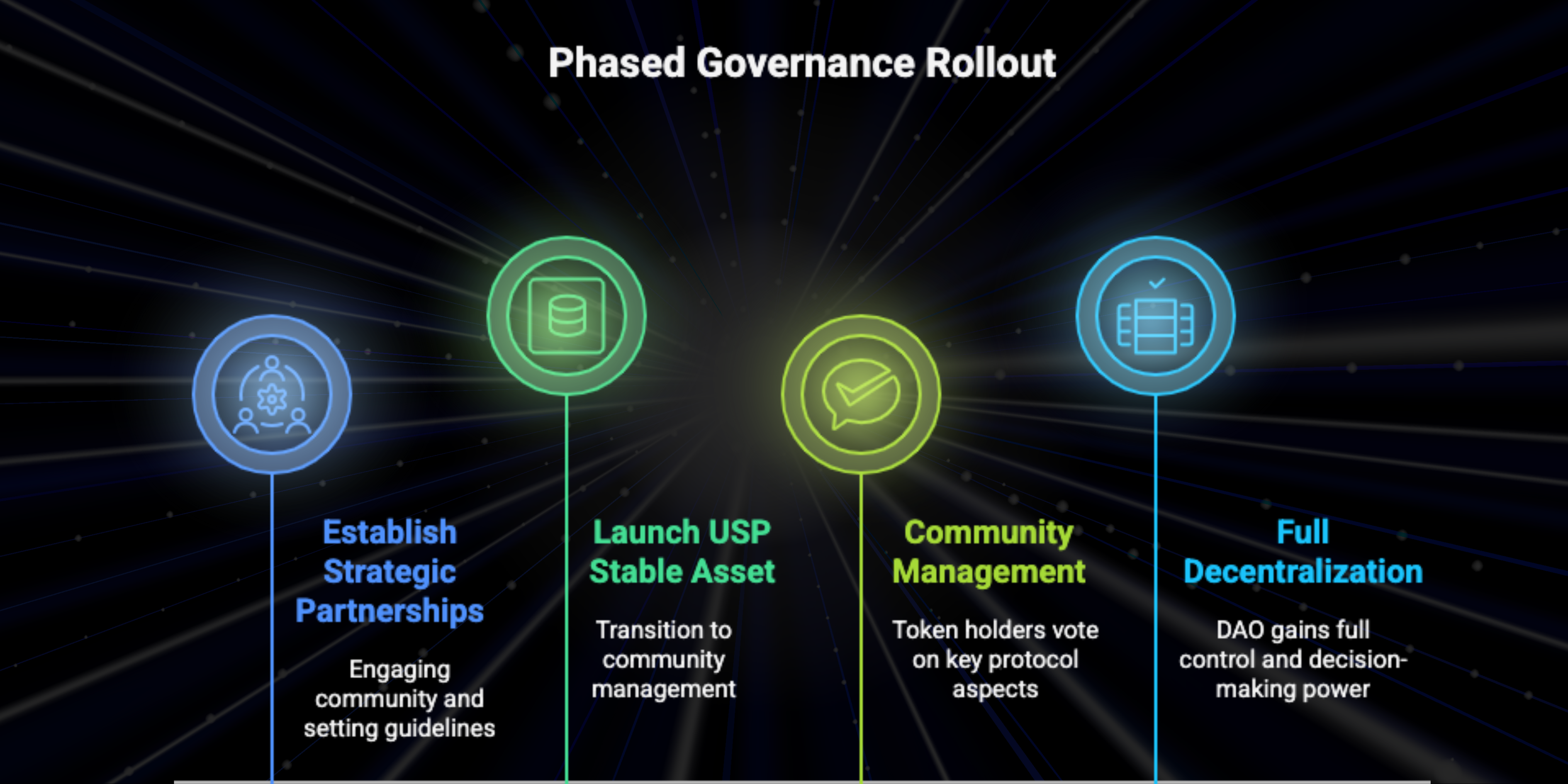 Phased Governance Rollout

Establish Strategic Partnerships

Engaging community and setting guidelines

Launch USP Stable Asset

Transition to community management

Community Management

Token holders vote on key protocol aspects

Full Decentralization

DAO gains full control and decision-making power